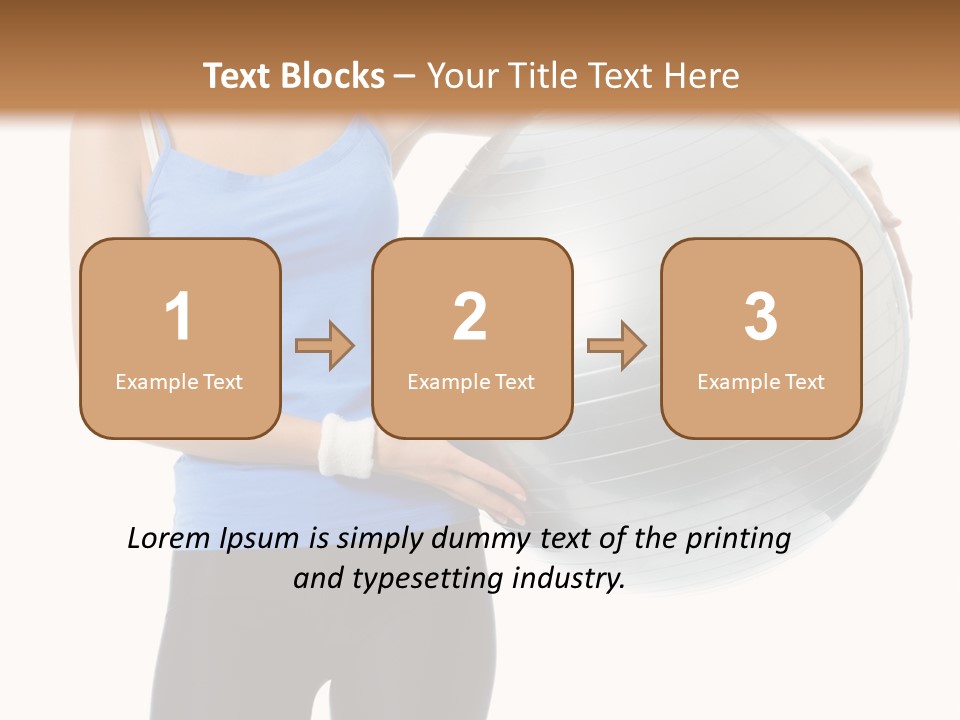 Text Blocks – Your Title Text Here

1
Example Text

2
Example Text

3
Example Text

Lorem Ipsum is simply dummy text of the printing and typesetting industry.